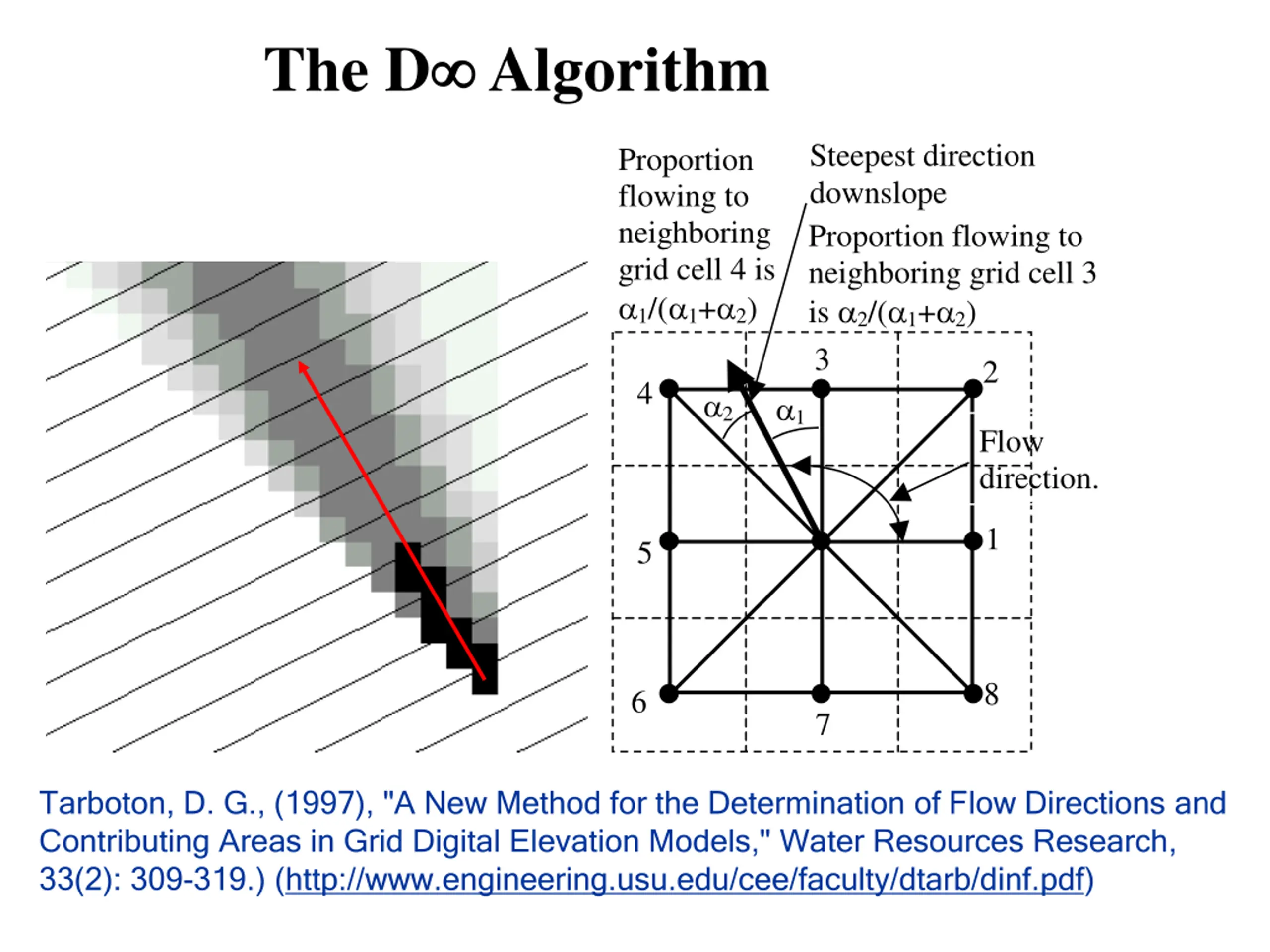 The D∞ Algorithm

Proportion flowing to neighboring grid cell 4 is $\alpha_1/(\alpha_1+\alpha_2)$

Steepest direction downslope

Proportion flowing to neighboring grid cell 3 is $\alpha_2/(\alpha_1+\alpha_2)$

3
2
4
$\alpha_2$
$\alpha_1$
Flow direction.
5
1
6
7
8

Tarboton, D. G., (1997), "A New Method for the Determination of Flow Directions and Contributing Areas in Grid Digital Elevation Models," Water Resources Research, 33(2): 309-319.) (http://www.engineering.usu.edu/cee/faculty/dtarb/dinf.pdf)